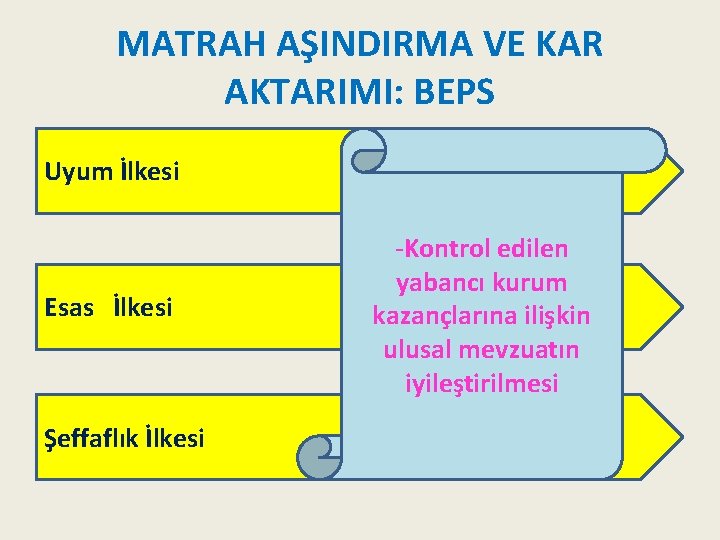 MATRAH AŞINDIRMA VE KAR AKTARIMI: BEPS

Uyum İlkesi

Esas İlkesi

Şeffaflık İlkesi

-Kontrol edilen yabancı kurum kazançlarına ilişkin ulusal mevzuatın iyileştirilmesi